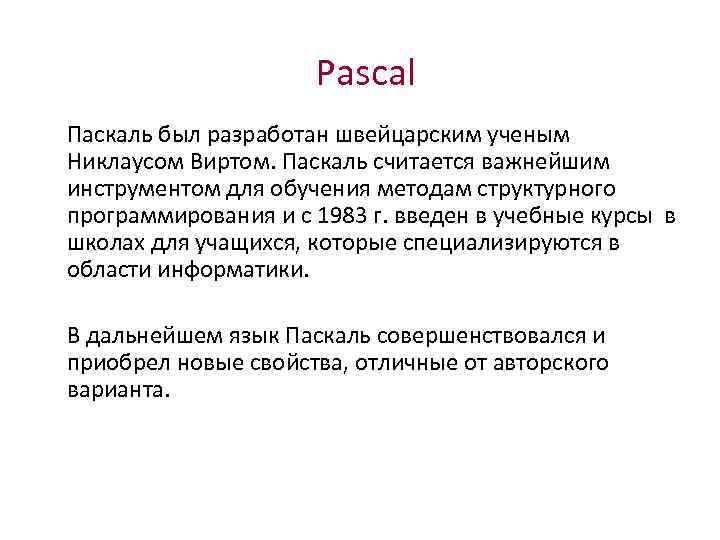 Pascal

Паскаль был разработан швейцарским ученым Никлаусом Виртом. Паскаль считается важнейшим инструментом для обучения методам структурного программирования и с 1983 г. введен в учебные курсы в школах для учащихся, которые специализируются в области информатики.

В дальнейшем язык Паскаль совершенствовался и приобрел новые свойства, отличные от авторского варианта.